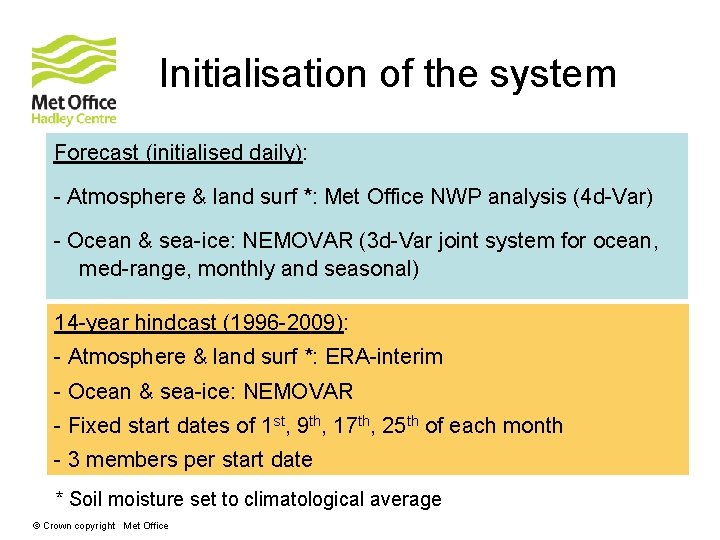 Met Office
Hadley Centre

Initialisation of the system

Forecast (initialised daily):

- Atmosphere & land surf *: Met Office NWP analysis (4d-Var)

- Ocean & sea-ice: NEMOVAR (3d-Var joint system for ocean, med-range, monthly and seasonal)

14-year hindcast (1996-2009):

- Atmosphere & land surf *: ERA-interim

- Ocean & sea-ice: NEMOVAR

- Fixed start dates of 1st, 9th, 17th, 25th of each month

- 3 members per start date

* Soil moisture set to climatological average

© Crown copyright Met Office